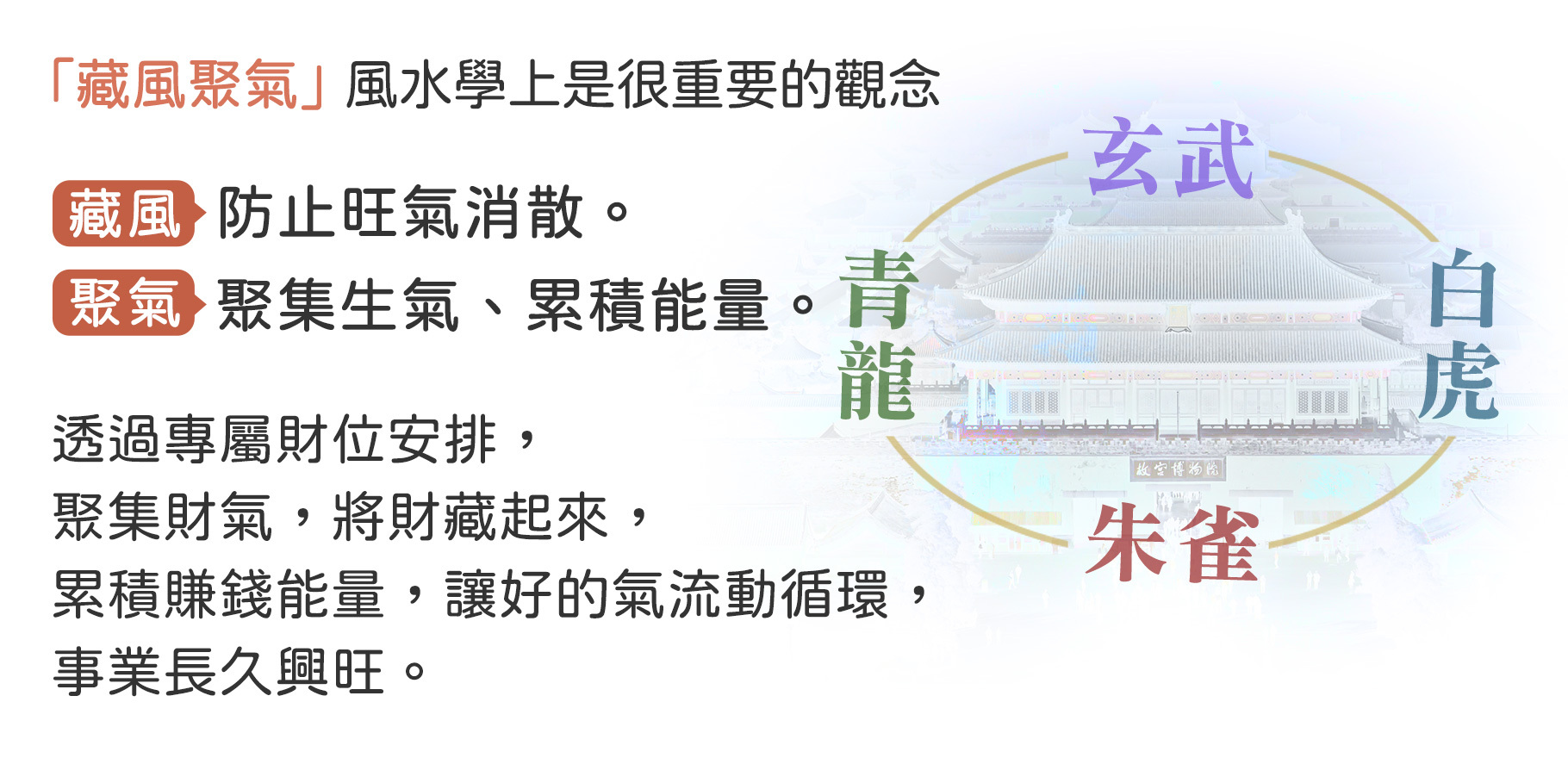 「藏風聚氣」風水學上是很重要的觀念

藏風 防止旺氣消散。

聚氣 聚集生氣、累積能量。

透過專屬財位安排，
聚集財氣，將財藏起來，
累積賺錢能量，讓好的氣流動循環，
事業長久興旺。

玄武

青龍

白虎

朱雀

故宮博物院